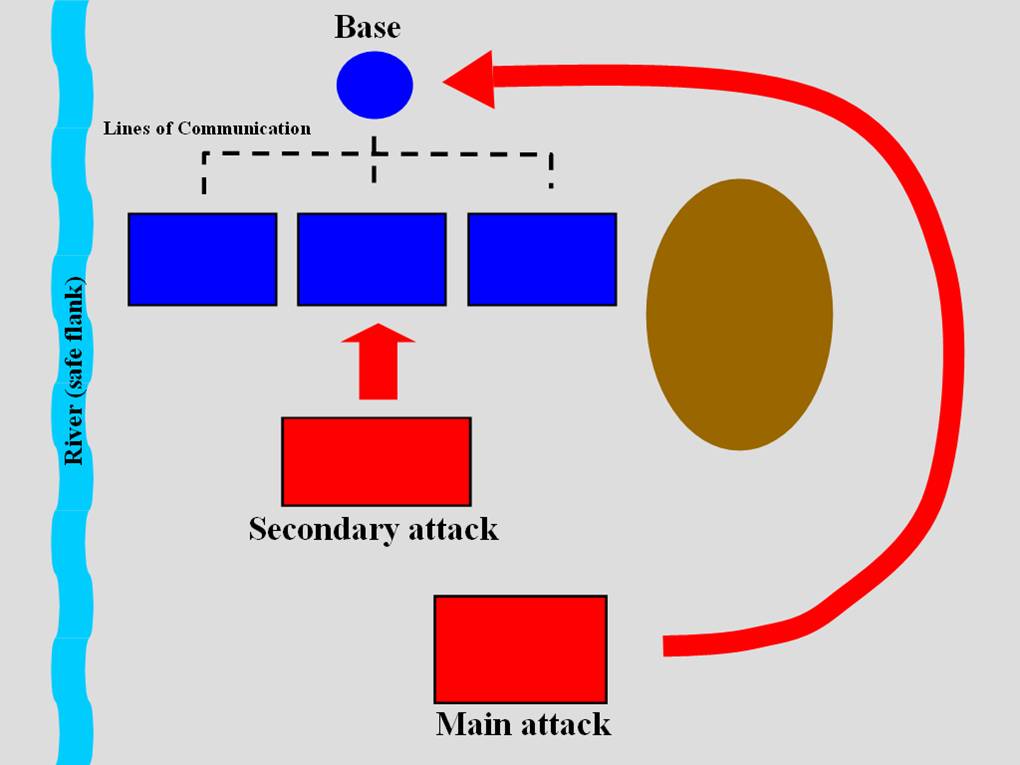 Base

Lines of Communication

River (safe flank)

Secondary attack

Main attack